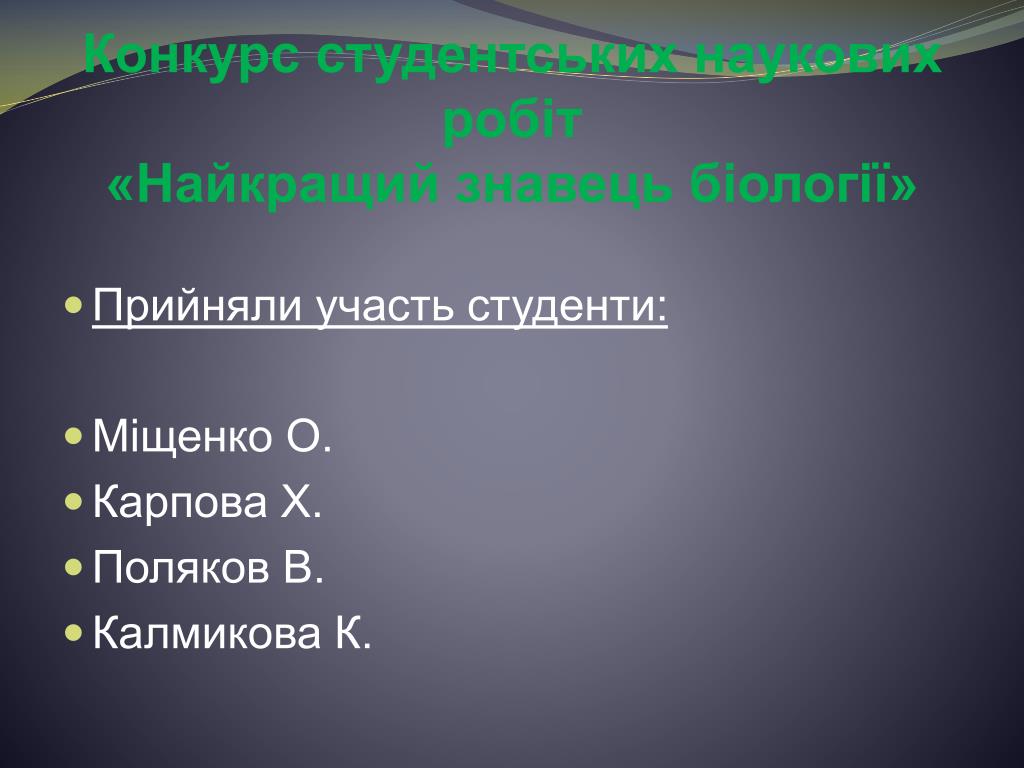 Конкурс студентських наукових робіт
«Найкращий знавець біології»

Прийняли участь студенти:

Міщенко О.
Карпова Х.
Поляков В.
Калмикова К.